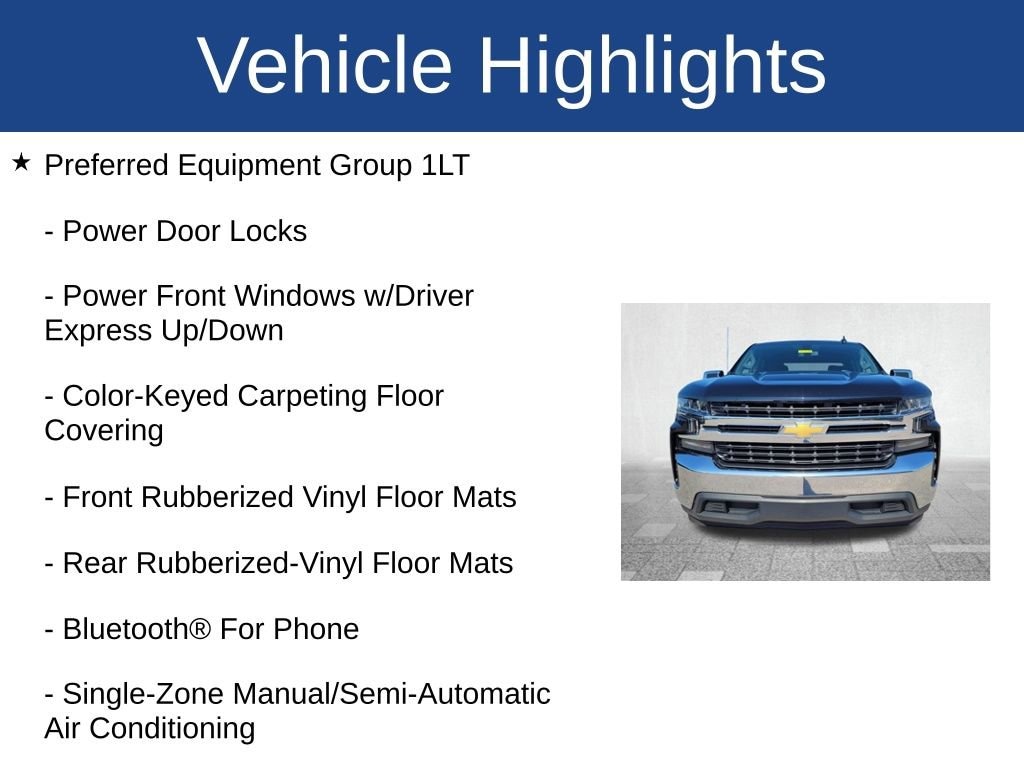 Vehicle Highlights

★ Preferred Equipment Group 1LT

- Power Door Locks

- Power Front Windows w/Driver Express Up/Down

- Color-Keyed Carpeting Floor Covering

- Front Rubberized Vinyl Floor Mats

- Rear Rubberized-Vinyl Floor Mats

- Bluetooth® For Phone

- Single-Zone Manual/Semi-Automatic Air Conditioning